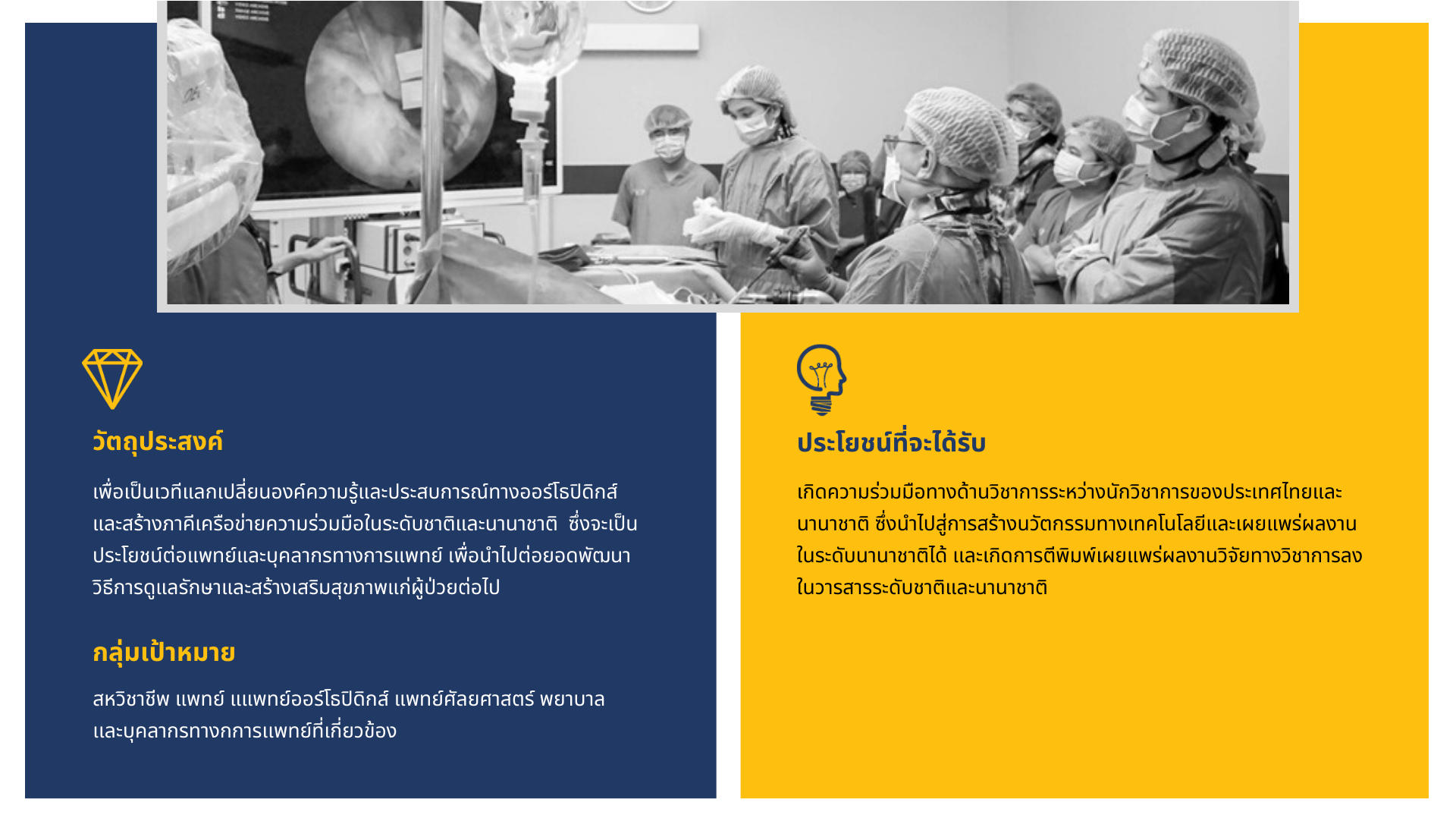 วัตถุประสงค์

เพื่อเป็นเวทีแลกเปลี่ยนองค์ความรู้และประสบการณ์ทางออร์โธปิดิกส์ และสร้างภาคีเครือข่ายความร่วมมือในระดับชาติและนานาชาติ ซึ่งจะเป็นประโยชน์ต่อแพทย์และบุคลากรทางการแพทย์ เพื่อนำไปต่อยอดพัฒนาวิธีการดูแลรักษาและสร้างเสริมสุขภาพแก่ผู้ป่วยต่อไป

กลุ่มเป้าหมาย

สหวิชาชีพ แพทย์ แแพทย์ออร์โธปิดิกส์ แพทย์ศัลยศาสตร์ พยาบาล และบุคลากรทางกการแพทย์ที่เกี่ยวข้อง

ประโยชน์ที่จะได้รับ

เกิดความร่วมมือทางด้านวิชาการระหว่างนักวิชาการของประเทศไทยและนานาชาติ ซึ่งนำไปสู่การสร้างนวัตกรรมทางเทคโนโลยีและเผยแพร่ผลงานในระดับนานาชาติได้ และเกิดการตีพิมพ์เผยแพร่ผลงานวิจัยทางวิชาการลงในวารสารระดับชาติและนานาชาติ